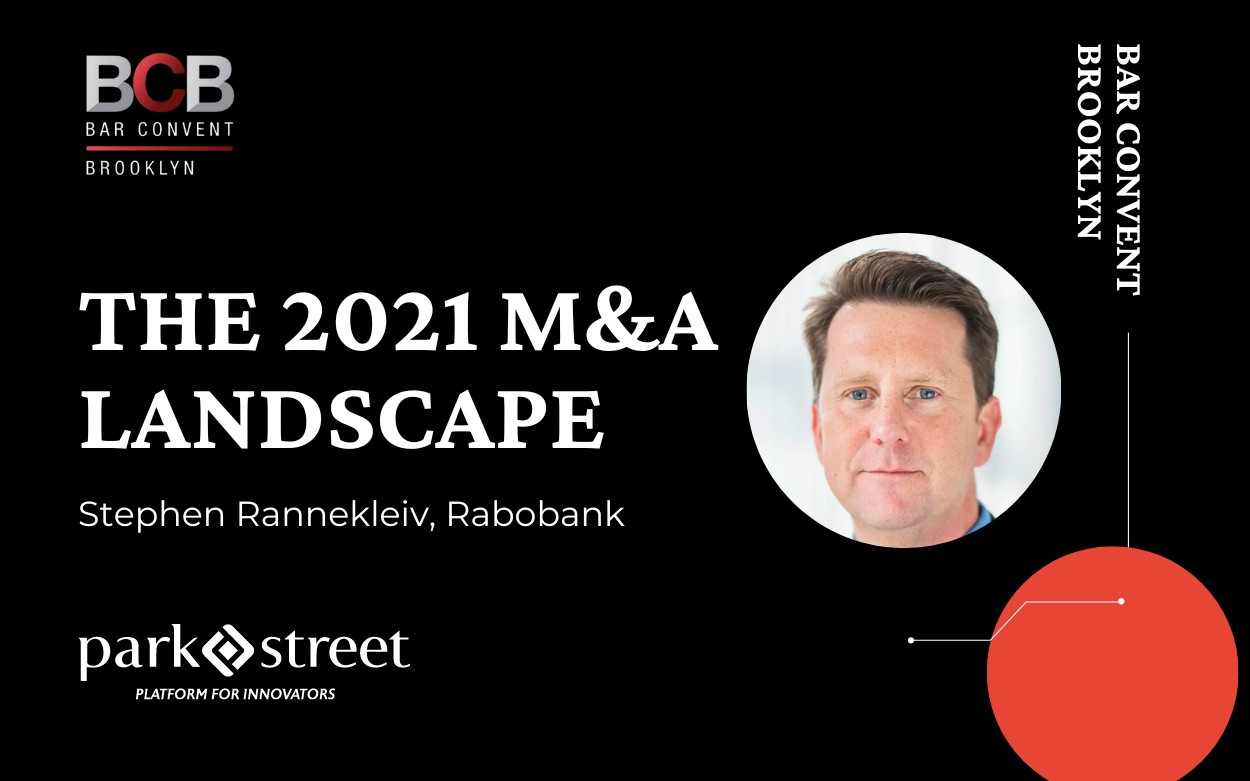 BCB
BAR CONVENT
BROOKLYN

BAR CONVENT
BROOKLYN

THE 2021 M&A LANDSCAPE

Stephen Rannekleiv, Rabobank

park street
PLATFORM FOR INNOVATORS